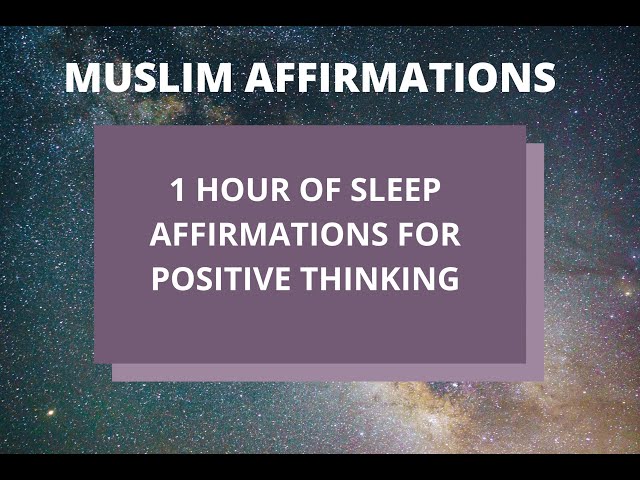 MUSLIM AFFIRMATIONS

1 HOUR OF SLEEP AFFIRMATIONS FOR POSITIVE THINKING